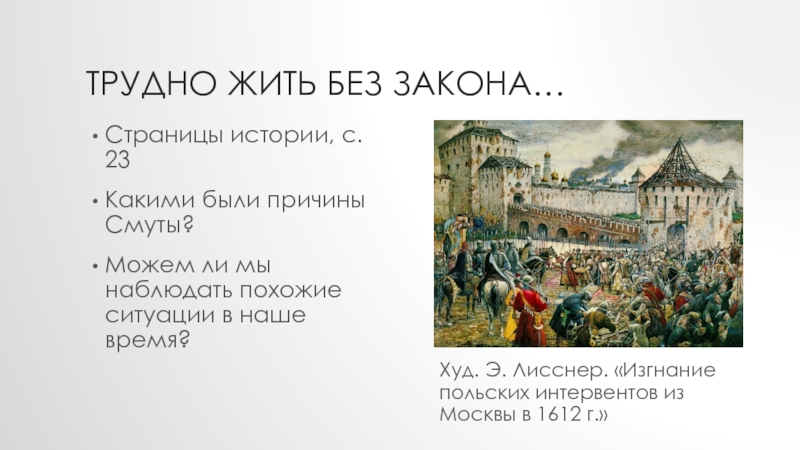 ТРУДНО ЖИТЬ БЕЗ ЗАКОНА…

• Страницы истории, с. 23

• Какими были причины Смуты?

• Можем ли мы наблюдать похожие ситуации в наше время?

Худ. Э. Лисснер. «Изгнание польских интервентов из Москвы в 1612 г.»